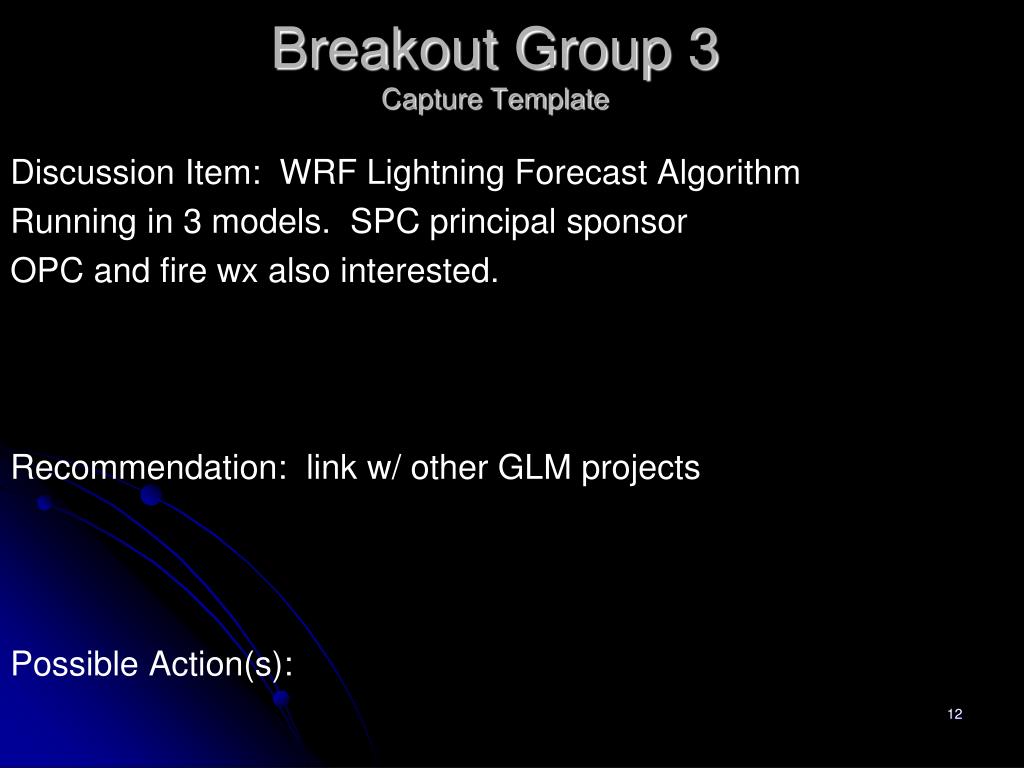 Breakout Group 3
Capture Template

Discussion Item: WRF Lightning Forecast Algorithm
Running in 3 models. SPC principal sponsor
OPC and fire wx also interested.

Recommendation: link w/ other GLM projects

Possible Action(s):

12